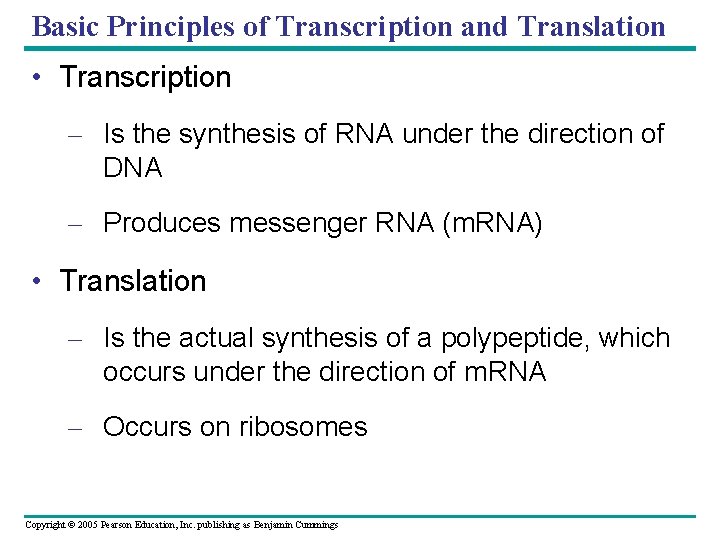 Basic Principles of Transcription and Translation

• Transcription

– Is the synthesis of RNA under the direction of DNA

– Produces messenger RNA (mRNA)

• Translation

– Is the actual synthesis of a polypeptide, which occurs under the direction of mRNA

– Occurs on ribosomes

Copyright © 2005 Pearson Education, Inc. publishing as Benjamin Cummings